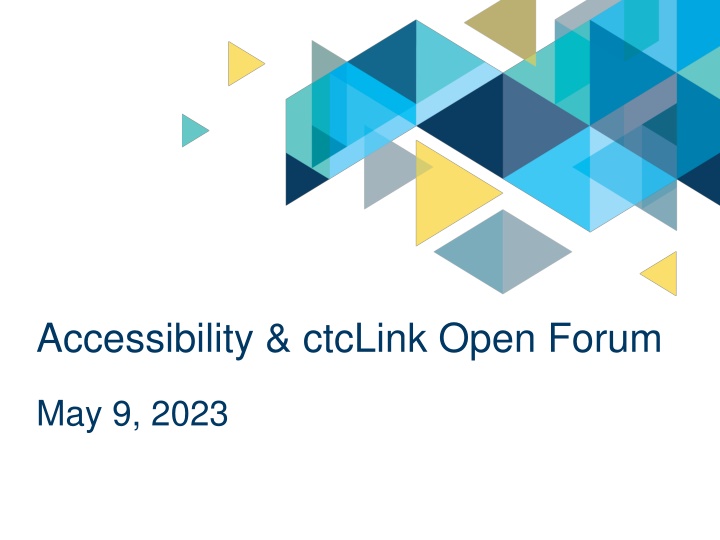 Accessibility & ctcLink Open Forum

May 9, 2023